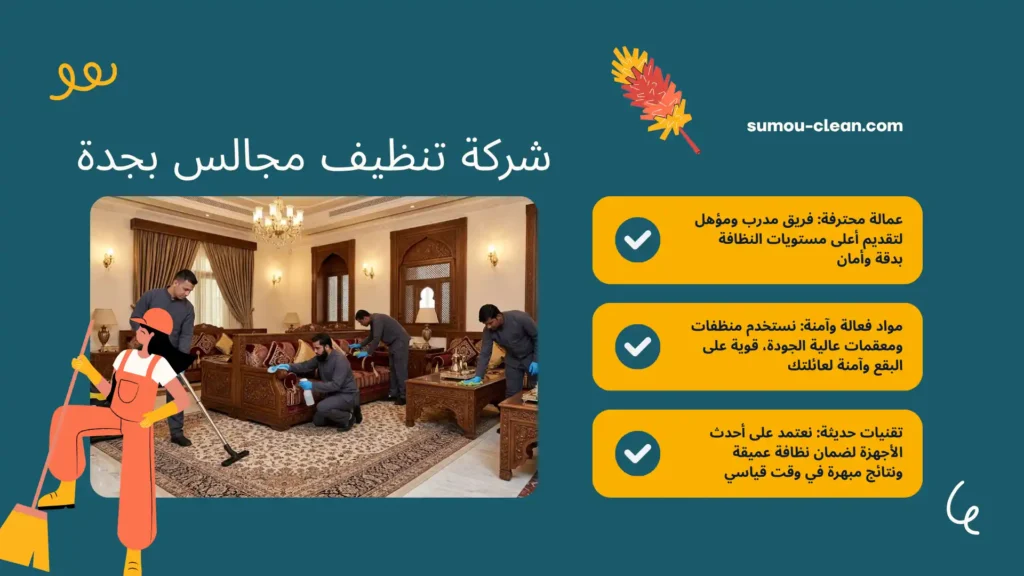 sumou-clean.com

شركة تنظيف مجالس بجدة

عمالة محترفة: فريق مدرب ومؤهل لتقديم أعلى مستويات النظافة بدقة وأمان

مواد فعالة وآمنة: نستخدم منظفات ومعقمات عالية الجودة، قوية على البقع وآمنة لعائلتك

تقنيات حديثة: نعتمد على أحدث الأجهزة لضمان نظافة عميقة ونتائج مبهرة في وقت قياسي